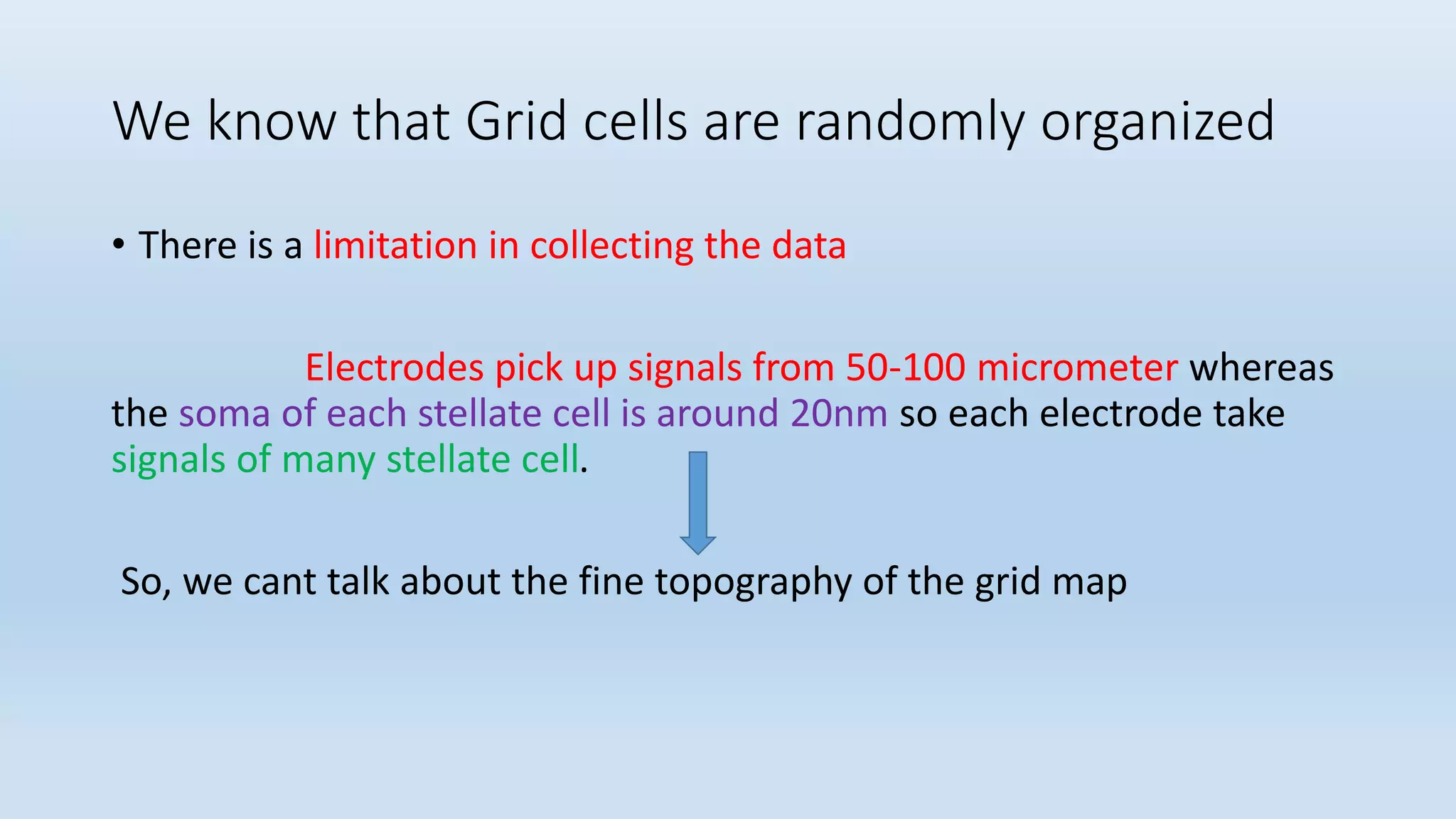 We know that Grid cells are randomly organized

• There is a limitation in collecting the data

Electrodes pick up signals from 50-100 micrometer whereas the soma of each stellate cell is around 20nm so each electrode take signals of many stellate cell.

So, we cant talk about the fine topography of the grid map